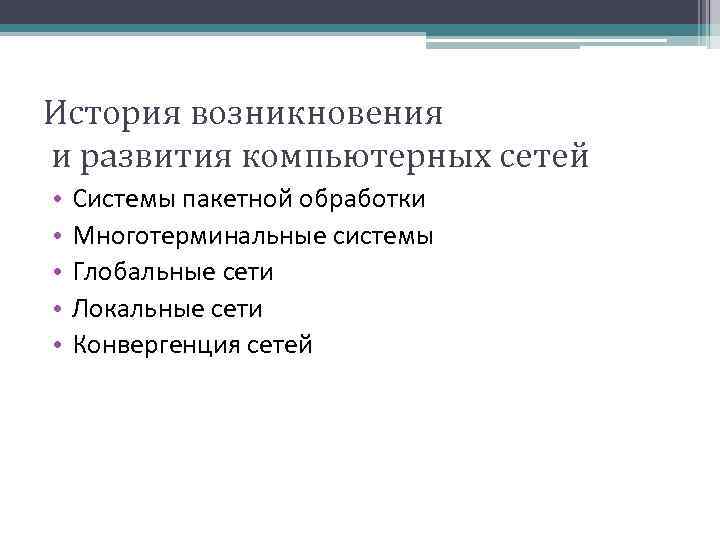 История возникновения
и развития компьютерных сетей

• Системы пакетной обработки
• Многотерминальные системы
• Глобальные сети
• Локальные сети
• Конвергенция сетей